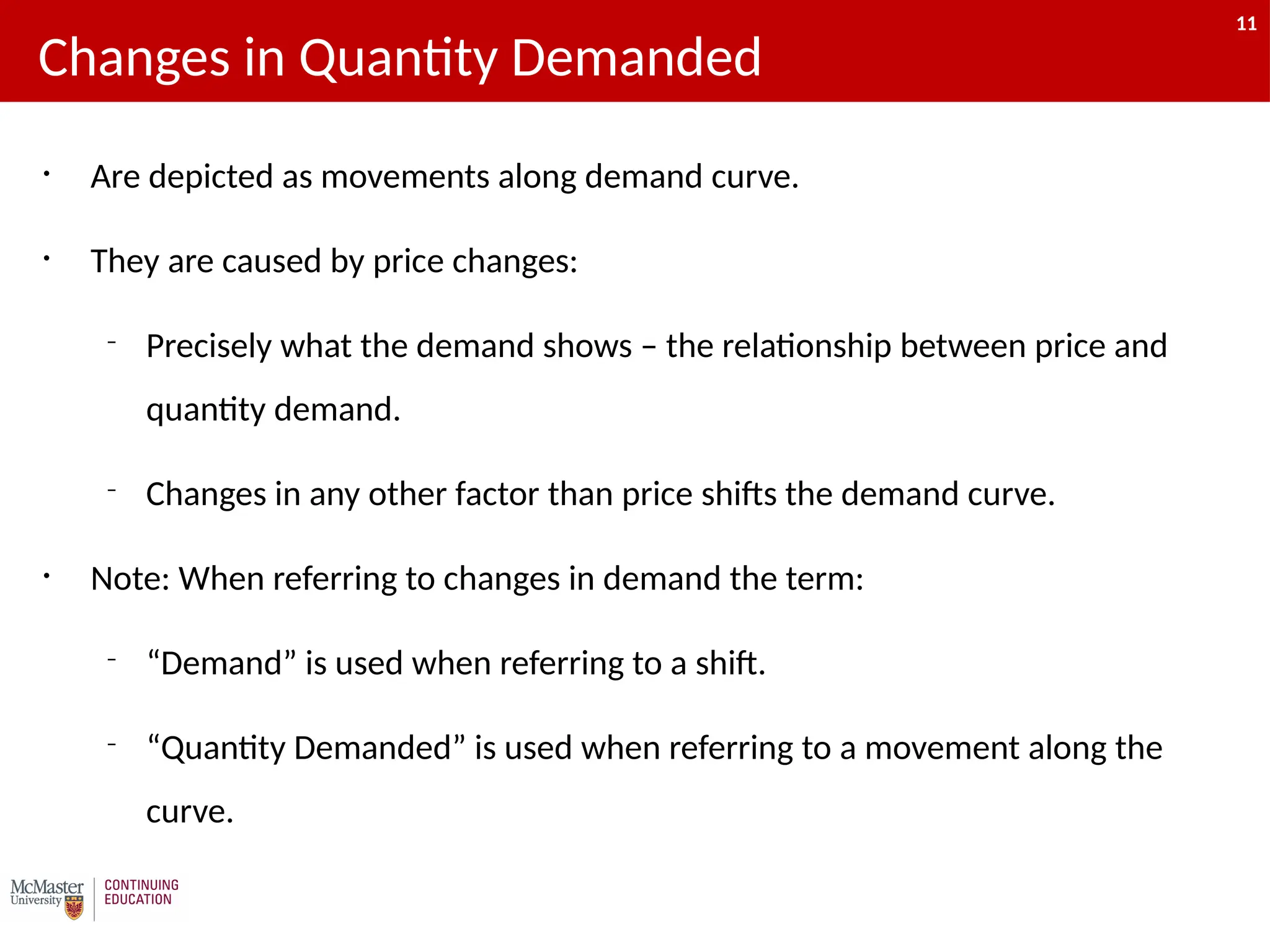 11

Changes in Quantity Demanded

• Are depicted as movements along demand curve.

• They are caused by price changes:

- Precisely what the demand shows – the relationship between price and quantity demand.

- Changes in any other factor than price shifts the demand curve.

• Note: When referring to changes in demand the term:

- “Demand” is used when referring to a shift.

- “Quantity Demanded” is used when referring to a movement along the curve.

McMaster University | CONTINUING EDUCATION